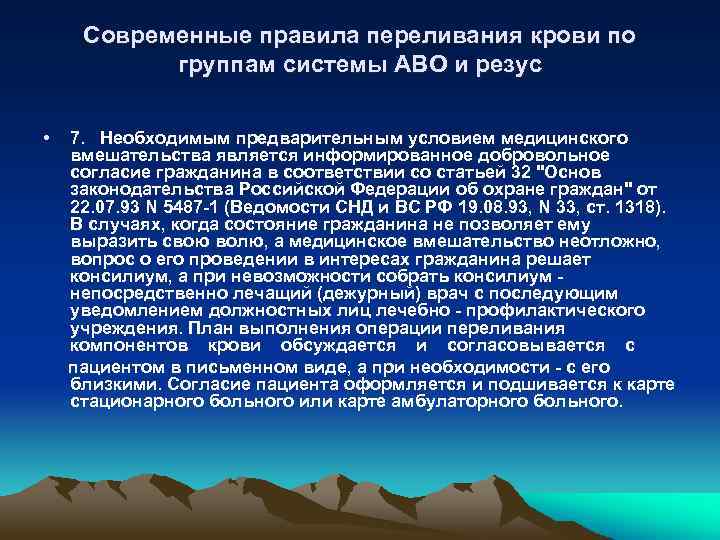 Современные правила переливания крови по группам системы АВО и резус

• 7. Необходимым предварительным условием медицинского вмешательства является информированное добровольное согласие гражданина в соответствии со статьей 32 "Основ законодательства Российской Федерации об охране граждан" от 22.07.93 N 5487-1 (Ведомости СНД и ВС РФ 19.08.93, N 33, ст. 1318). В случаях, когда состояние гражданина не позволяет ему выразить свою волю, а медицинское вмешательство неотложно, вопрос о его проведении в интересах гражданина решает консилиум, а при невозможности собрать консилиум - непосредственно лечащий (дежурный) врач с последующим уведомлением должностных лиц лечебно - профилактического учреждения. План выполнения операции переливания компонентов крови обсуждается и согласовывается с

пациентом в письменном виде, а при необходимости - с его близкими. Согласие пациента оформляется и подшивается к карте стационарного больного или карте амбулаторного больного.